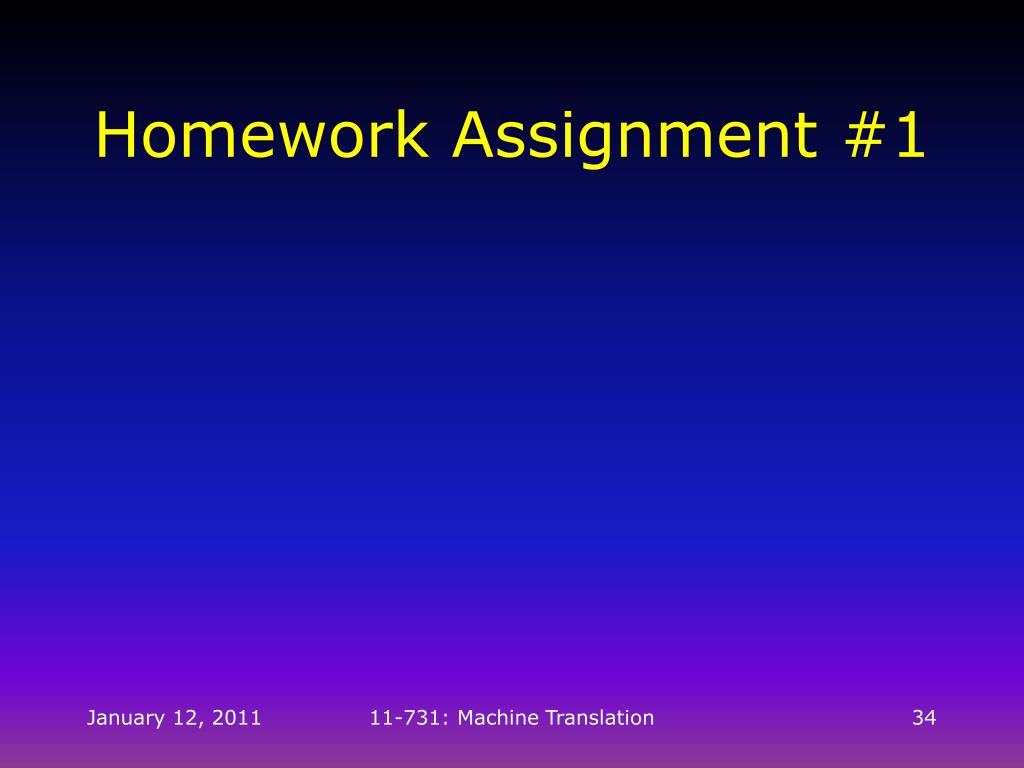 Homework Assignment #1

January 12, 2011

11-731: Machine Translation

34